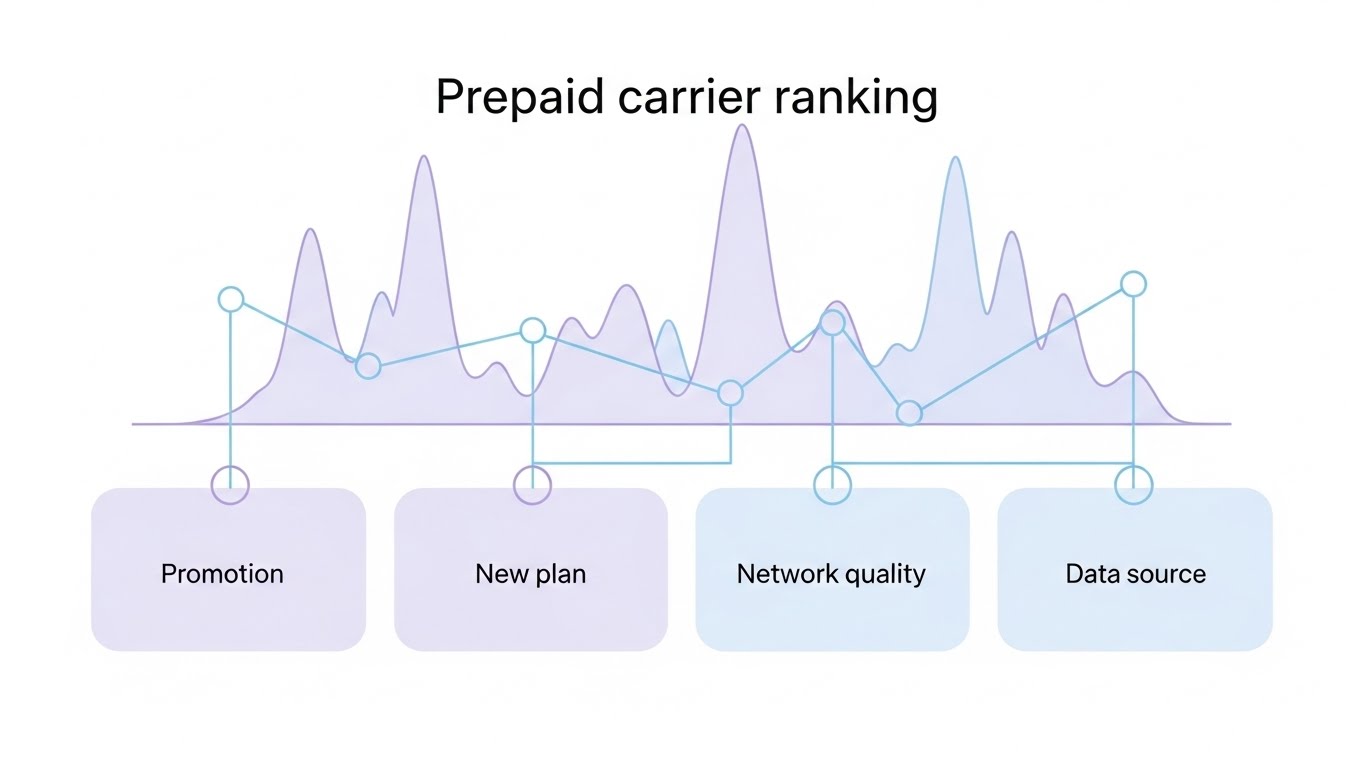 Prepaid carrier ranking

Promotion

New plan

Network quality

Data source